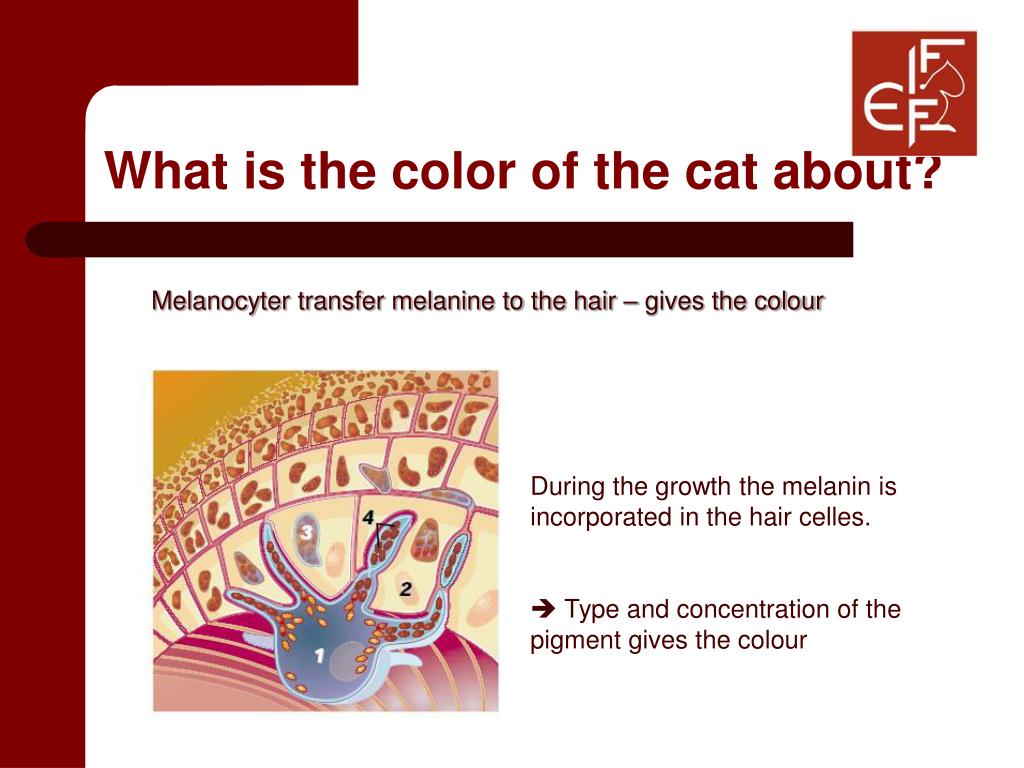 FIFE

What is the color of the cat about?

Melanocyter transfer melanine to the hair – gives the colour

3
4
2
1

During the growth the melanin is incorporated in the hair celles.

➔ Type and concentration of the pigment gives the colour